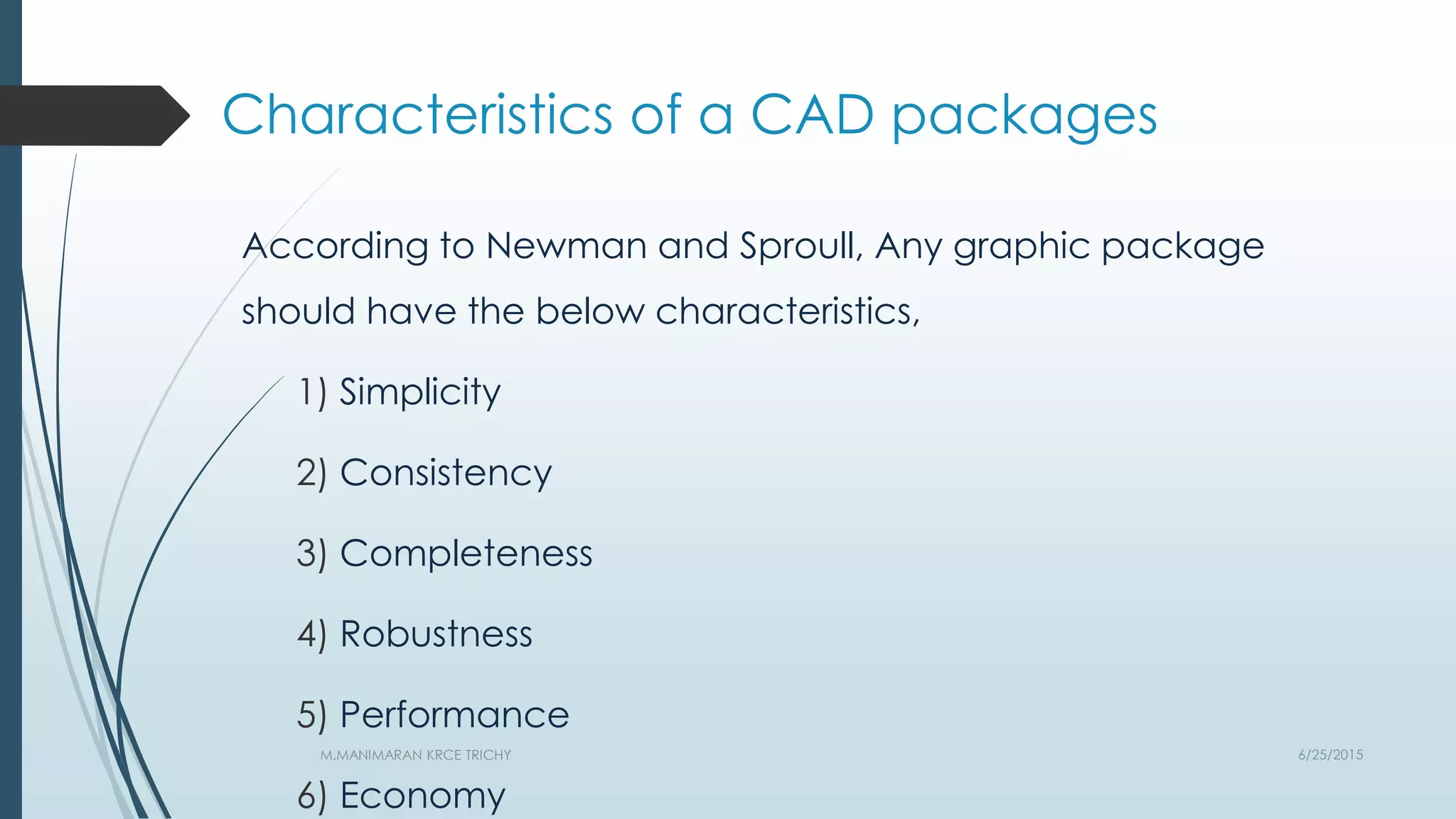 Characteristics of a CAD packages

According to Newman and Sproull, Any graphic package should have the below characteristics,

1) Simplicity

2) Consistency

3) Completeness

4) Robustness

5) Performance

M.MANIMARAN KRCE TRICHY

6/25/2015

6) Economy